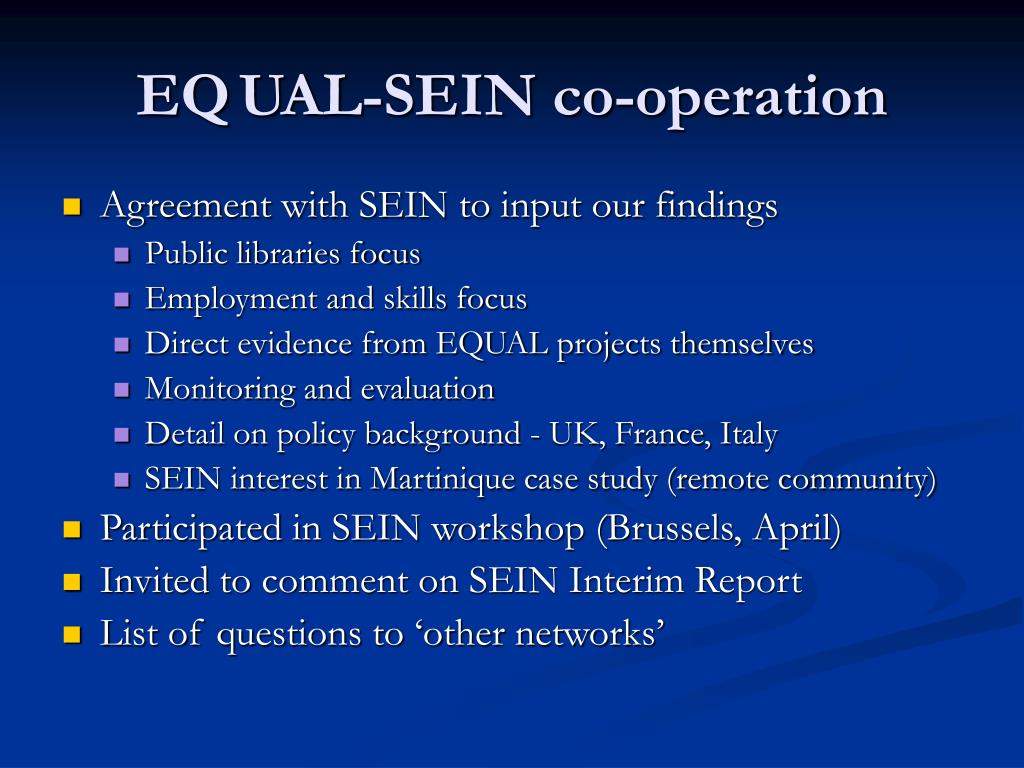 EQUAL-SEIN co-operation

- Agreement with SEIN to input our findings
  - Public libraries focus
  - Employment and skills focus
  - Direct evidence from EQUAL projects themselves
  - Monitoring and evaluation
  - Detail on policy background - UK, France, Italy
  - SEIN interest in Martinique case study (remote community)
- Participated in SEIN workshop (Brussels, April)
- Invited to comment on SEIN Interim Report
- List of questions to ‘other networks’